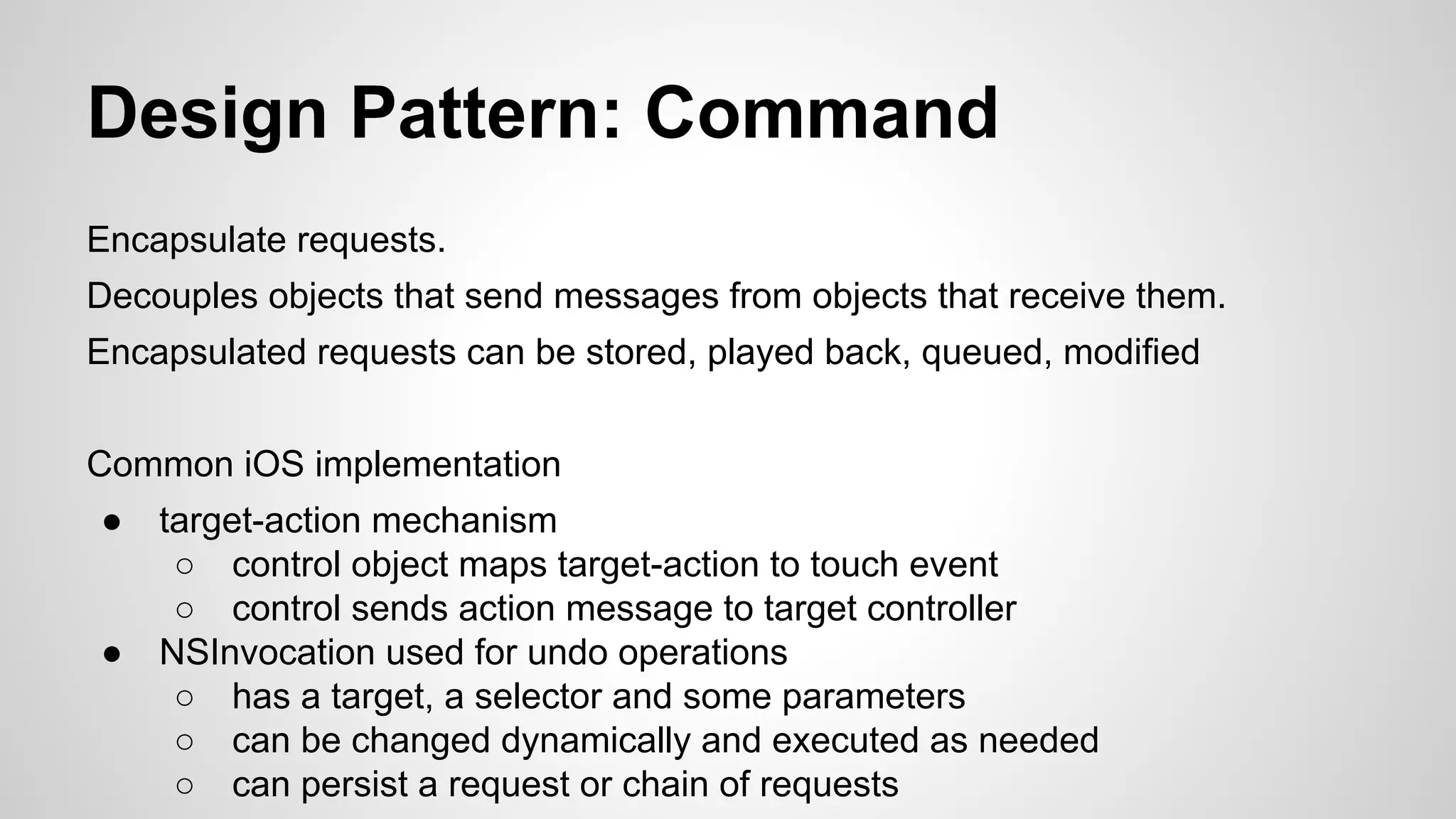 Design Pattern: Command

Encapsulate requests.

Decouples objects that send messages from objects that receive them.

Encapsulated requests can be stored, played back, queued, modified

Common iOS implementation

● target-action mechanism
  ○ control object maps target-action to touch event
  ○ control sends action message to target controller
● NSInvocation used for undo operations
  ○ has a target, a selector and some parameters
  ○ can be changed dynamically and executed as needed
  ○ can persist a request or chain of requests